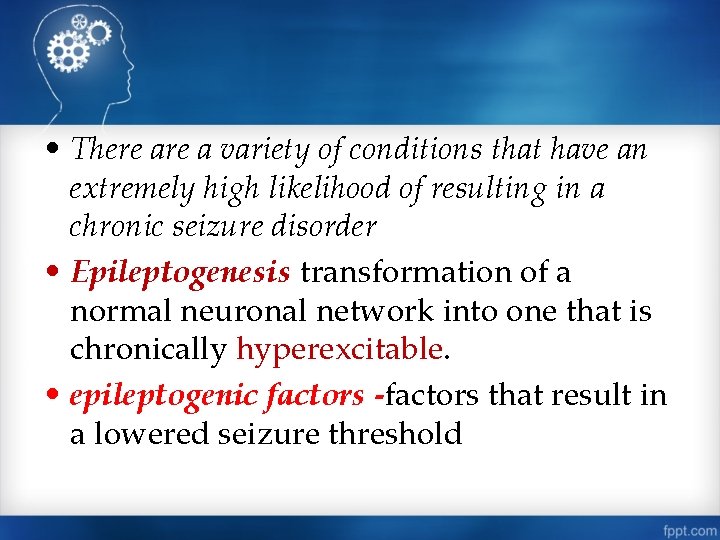 • There are a variety of conditions that have an extremely high likelihood of resulting in a chronic seizure disorder

• Epileptogenesis transformation of a normal neuronal network into one that is chronically hyperexcitable.

• epileptogenic factors -factors that result in a lowered seizure threshold

fppt.com